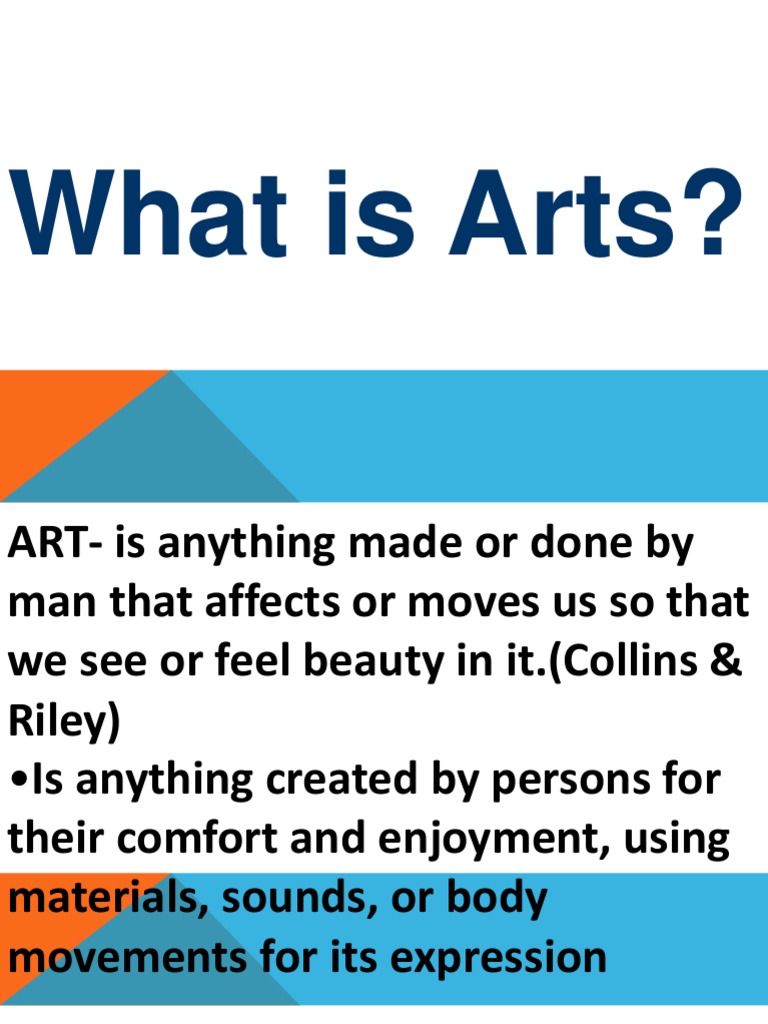 What is Arts?

ART- is anything made or done by man that affects or moves us so that we see or feel beauty in it.(Collins & Riley)
•Is anything created by persons for their comfort and enjoyment, using materials, sounds, or body movements for its expression